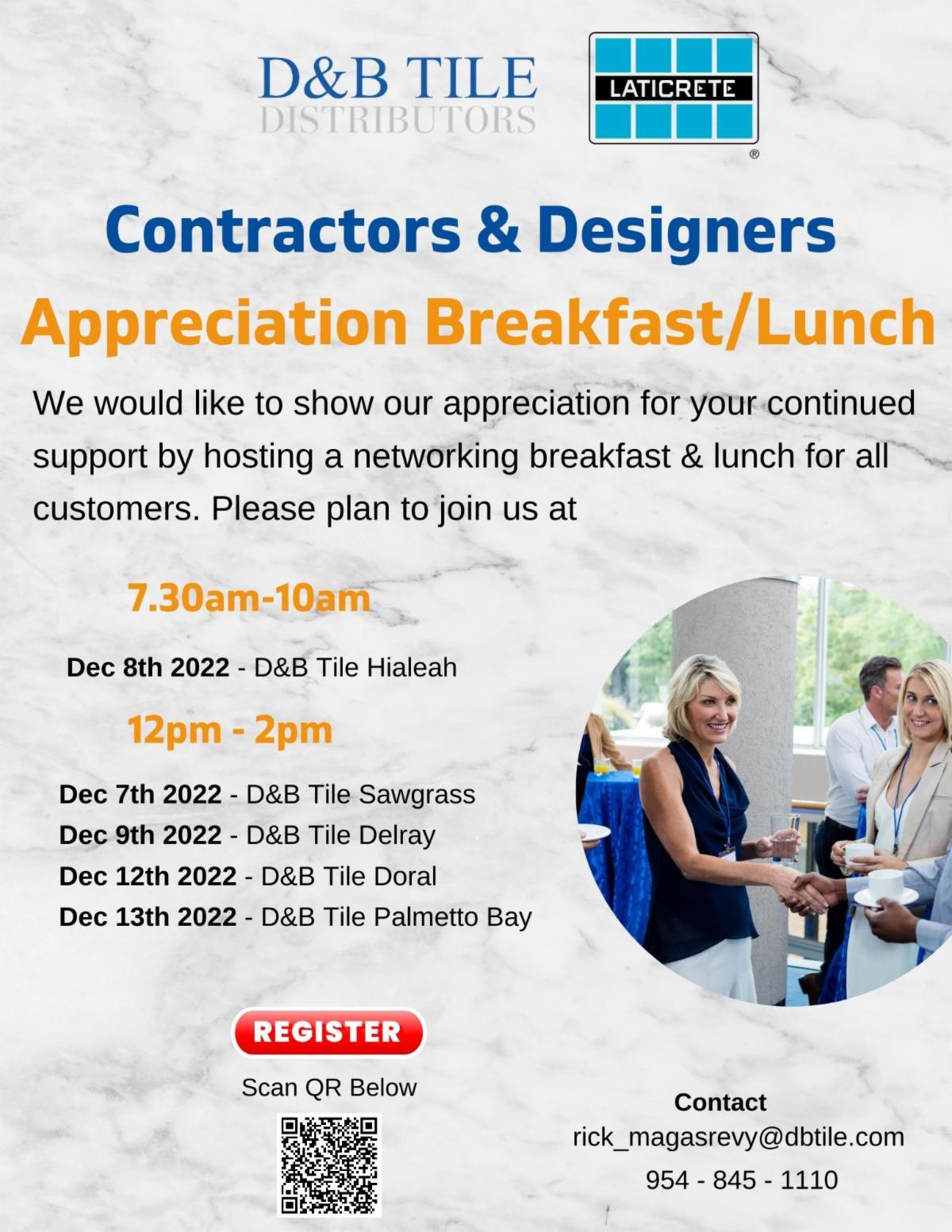 D&B TILE
DISTRIBUTORS

LATICRETE
®

Contractors & Designers
Appreciation Breakfast/Lunch

We would like to show our appreciation for your continued support by hosting a networking breakfast & lunch for all customers. Please plan to join us at

7.30am-10am

Dec 8th 2022 - D&B Tile Hialeah

12pm - 2pm

Dec 7th 2022 - D&B Tile Sawgrass
Dec 9th 2022 - D&B Tile Delray
Dec 12th 2022 - D&B Tile Doral
Dec 13th 2022 - D&B Tile Palmetto Bay

REGISTER

Scan QR Below

Contact
rick_magasrevy@dbtile.com
954 - 845 - 1110